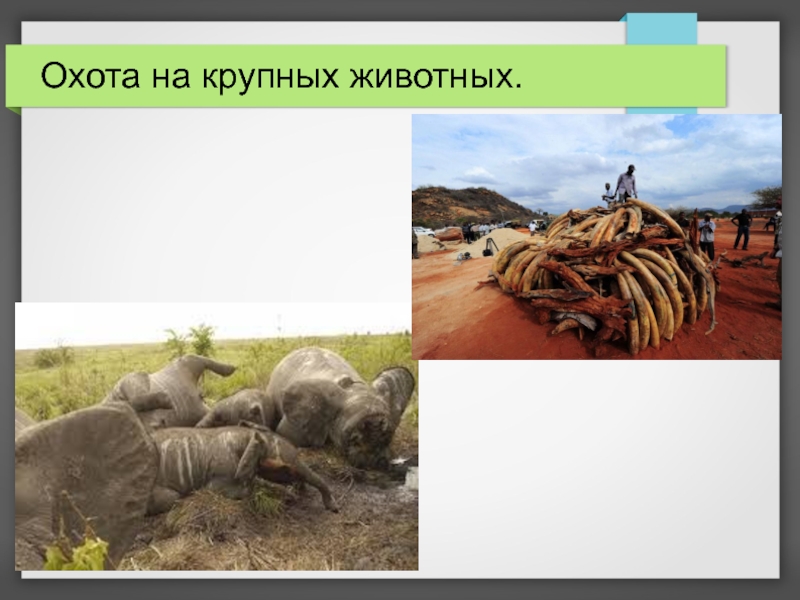 Охота на крупных животных.